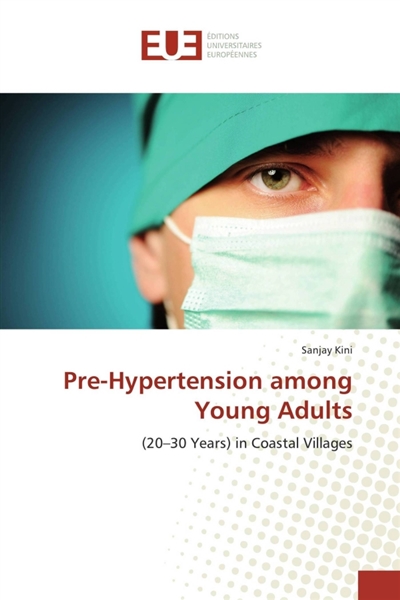 EUE ÉDITIONS UNIVERSITAIRES EUROPÉENNES

Sanjay Kini

Pre-Hypertension among Young Adults

(20–30 Years) in Coastal Villages